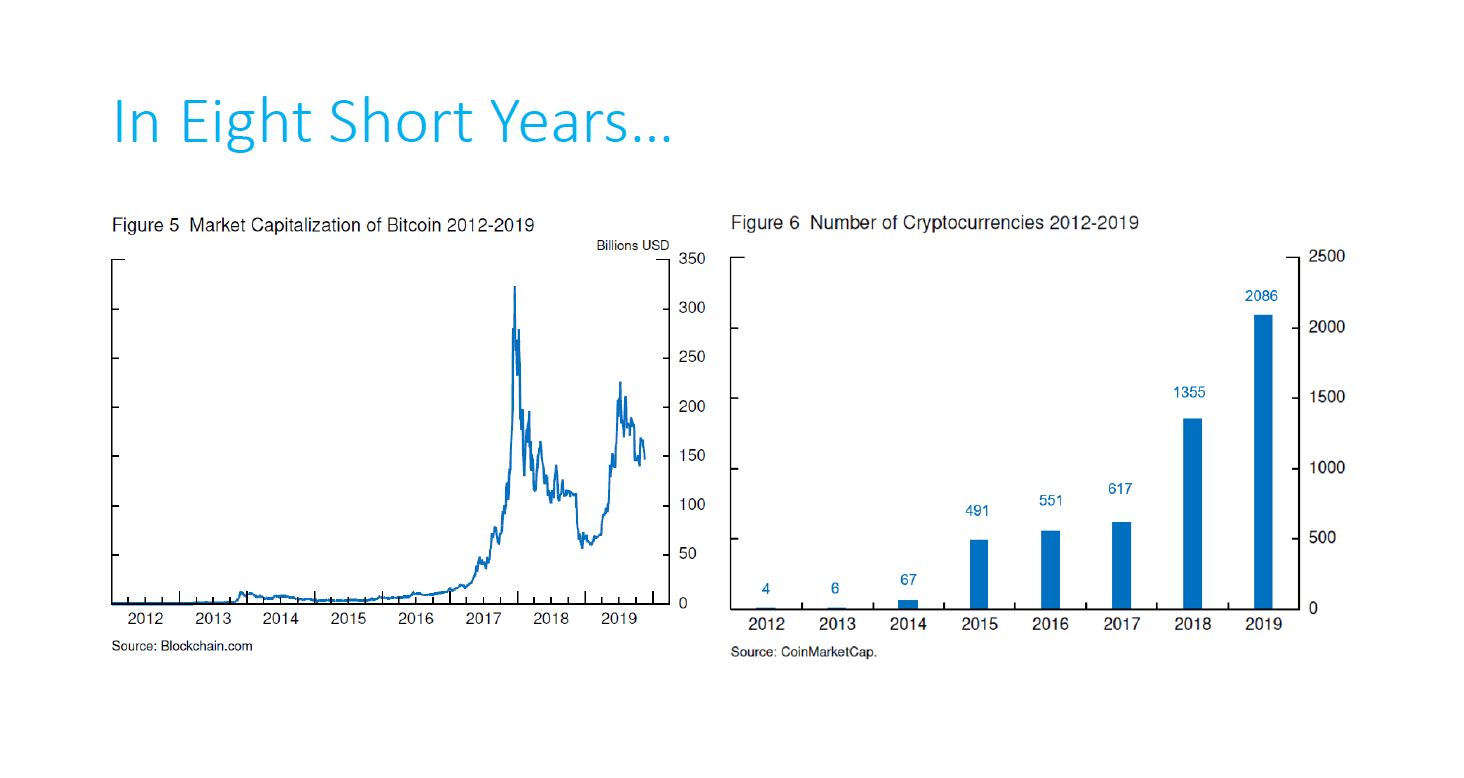 In Eight Short Years…

Figure 5 Market Capitalization of Bitcoin 2012-2019

Billions USD

350
300
250
200
150
100
50
0

2012 2013 2014 2015 2016 2017 2018 2019

Source: Blockchain.com

Figure 6 Number of Cryptocurrencies 2012-2019

2500
2000
1500
1000
500
0

4 6 67 491 551 617 1355 2086

2012 2013 2014 2015 2016 2017 2018 2019

Source: CoinMarketCap.